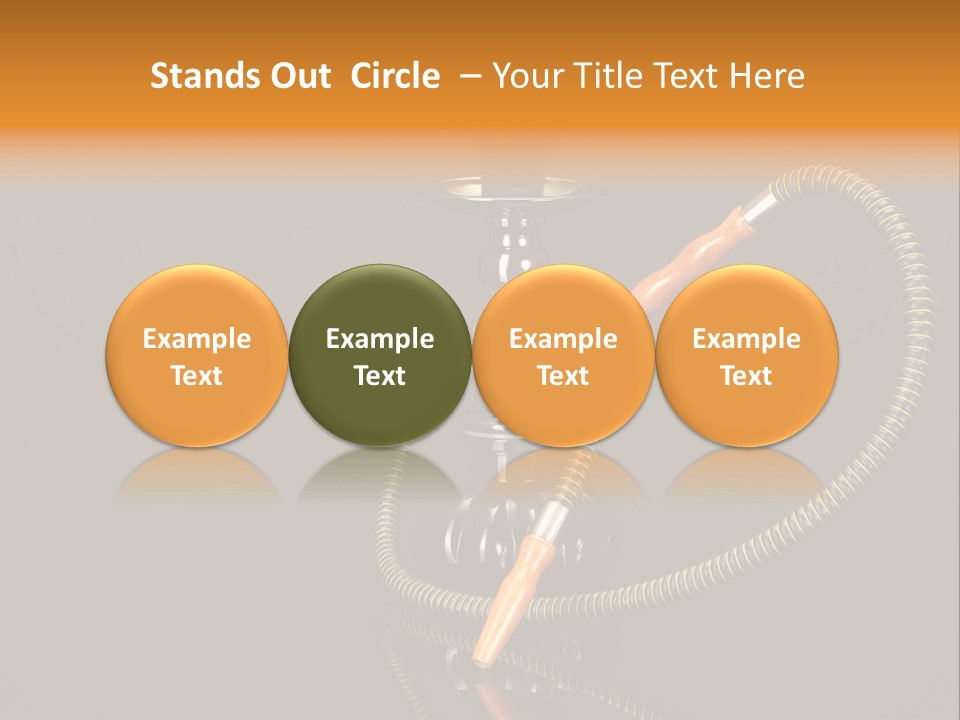 Stands Out Circle – Your Title Text Here

Example Text

Example Text

Example Text

Example Text